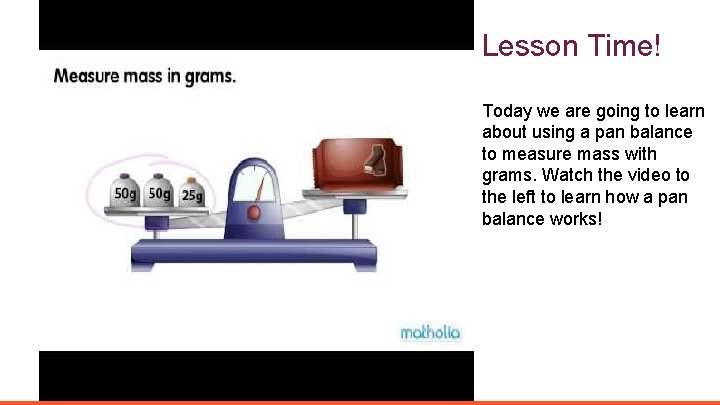 Measure mass in grams.

50g 50g 25g

matholia

Lesson Time!

Today we are going to learn about using a pan balance to measure mass with grams. Watch the video to the left to learn how a pan balance works!